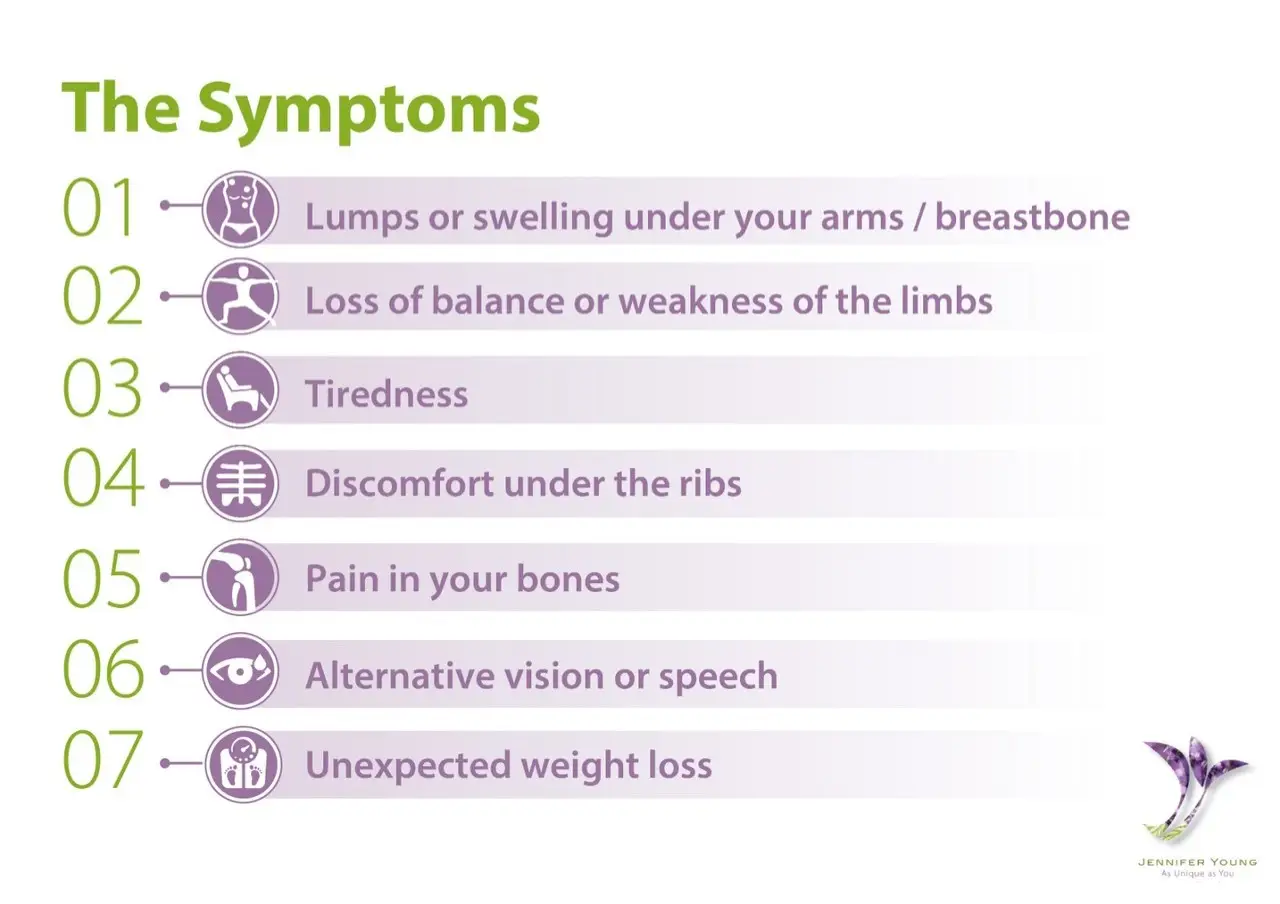 The Symptoms

01 Lumps or swelling under your arms / breastbone

02 Loss of balance or weakness of the limbs

03 Tiredness

04 Discomfort under the ribs

05 Pain in your bones

06 Alternative vision or speech

07 Unexpected weight loss

JENNIFER YOUNG
As Unique as You